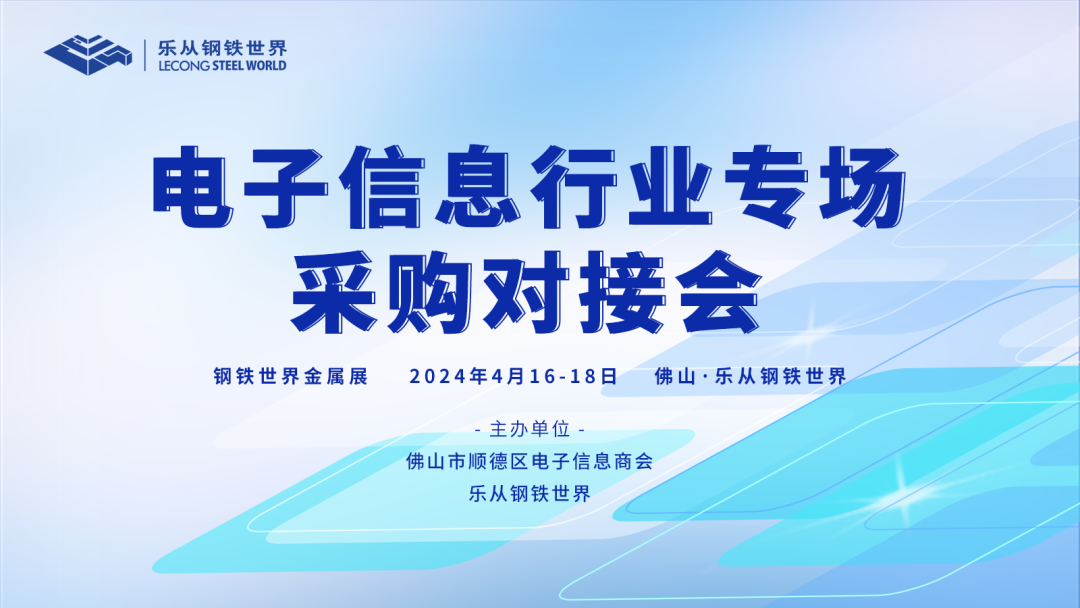 乐从钢铁世界
LECONG STEEL WORLD

电子信息行业专场
采购对接会

钢铁世界金属展　2024年4月16-18日　佛山·乐从钢铁世界

- 主办单位 -
佛山市顺德区电子信息商会
乐从钢铁世界